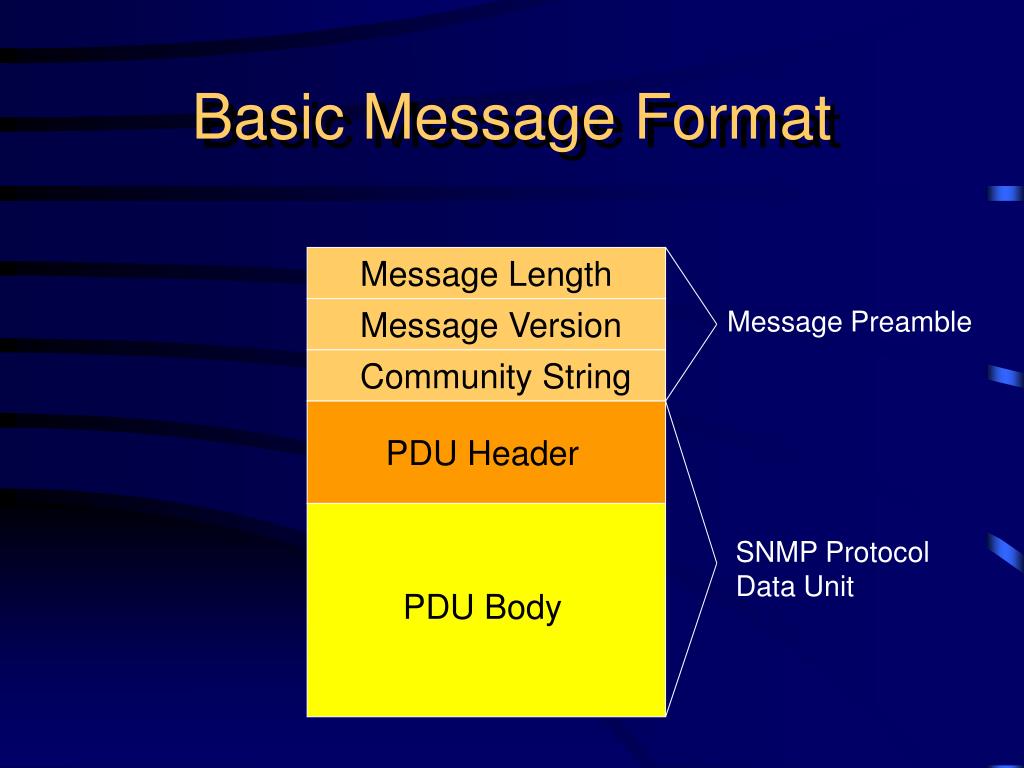 Basic Message Format

Message Length
Message Version
Community String
PDU Header
PDU Body

Message Preamble

SNMP Protocol Data Unit